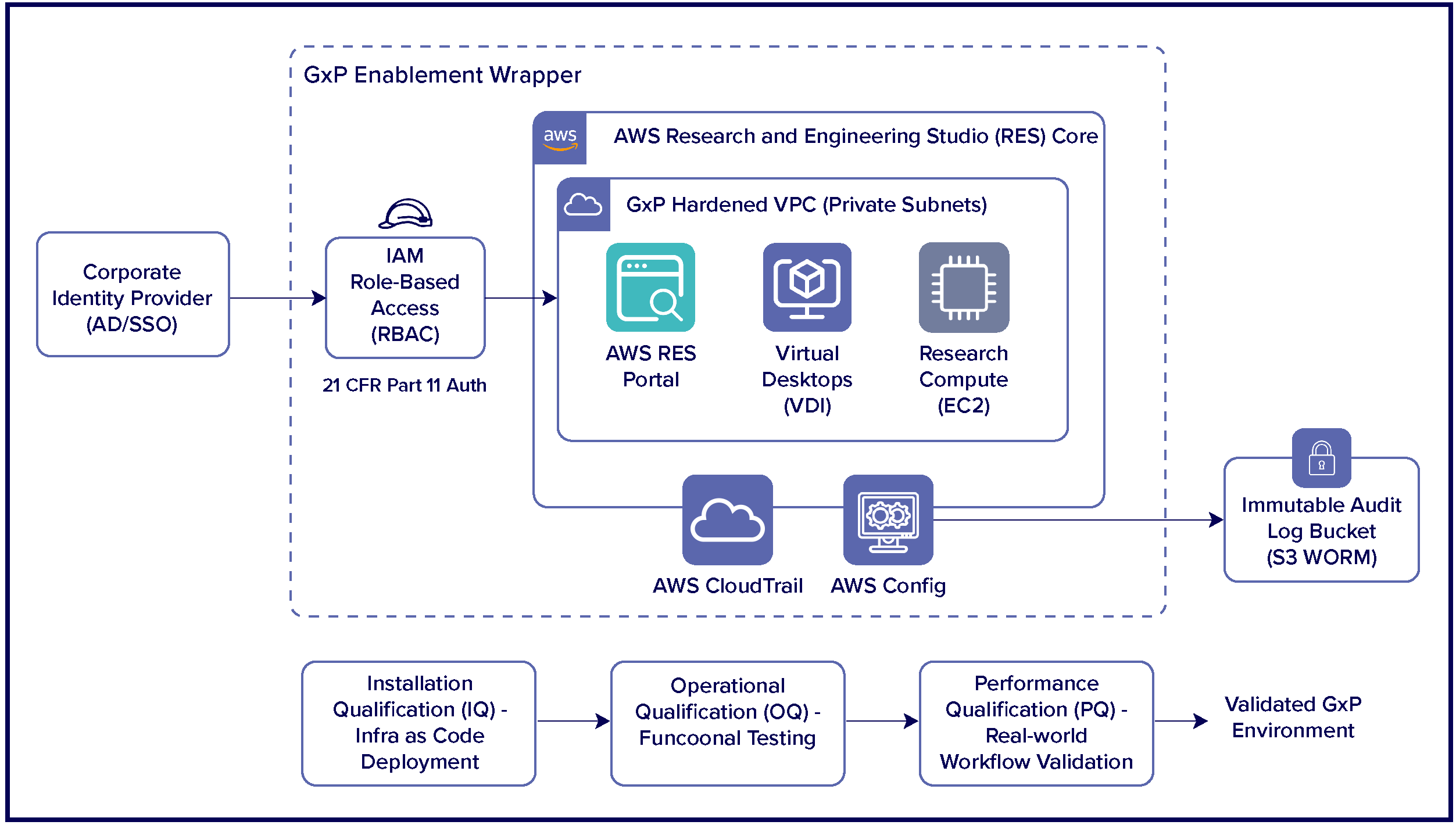 GxP Enablement Wrapper

aws

AWS Research and Engineering Studio (RES) Core

GxP Hardened VPC (Private Subnets)

Corporate Identity Provider (AD/SSO)

IAM Role-Based Access (RBAC)

21 CFR Part 11 Auth

AWS RES Portal

Virtual Desktops (VDI)

Research Compute (EC2)

AWS CloudTrail

AWS Config

Immutable Audit Log Bucket (S3 WORM)

Installation Qualification (IQ) - Infra as Code Deployment

Operational Qualification (OQ) - Funcoonal Testing

Performance Qualification (PQ) - Real-world Workflow Validation

Validated GxP Environment